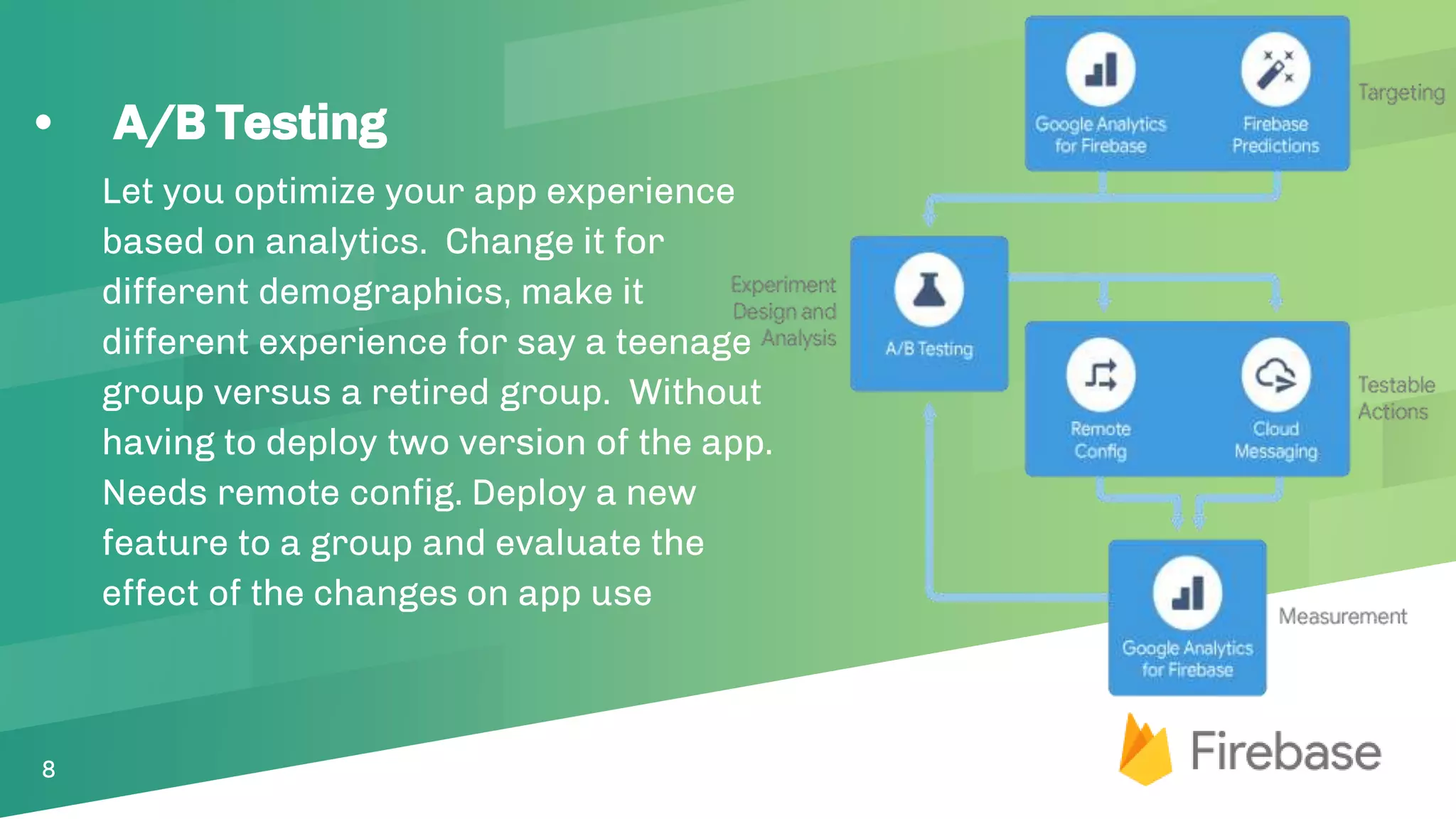 • A/B Testing

Let you optimize your app experience based on analytics. Change it for different demographics, make it different experience for say a teenage group versus a retired group. Without having to deploy two version of the app. Needs remote config. Deploy a new feature to a group and evaluate the effect of the changes on app use

Google Analytics for Firebase

Firebase Predictions

Targeting

Experiment Design and Analysis

A/B Testing

Remote Config

Cloud Messaging

Testable Actions

Google Analytics for Firebase

Measurement

Firebase

8